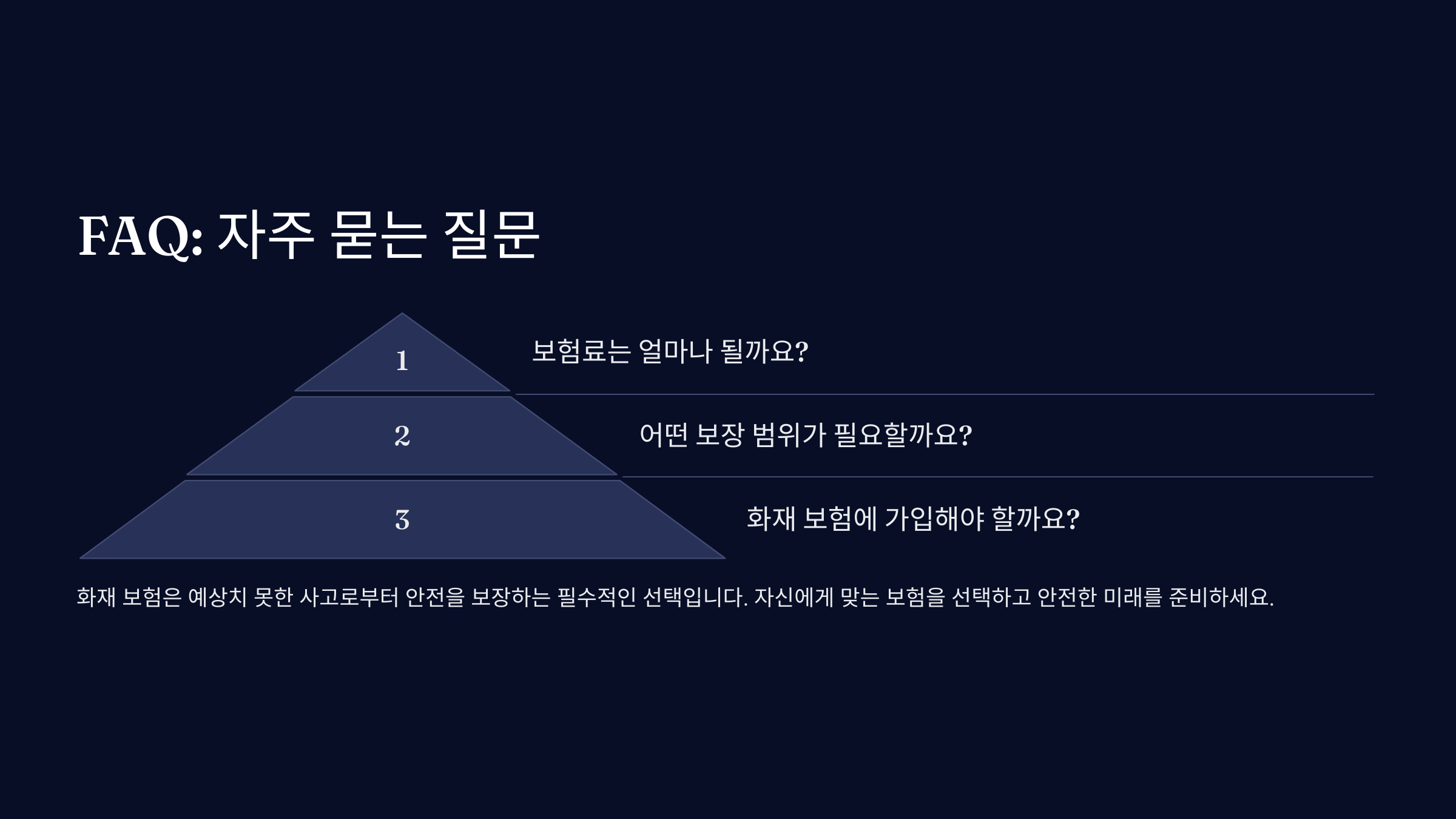 FAQ: 자주 묻는 질문

1

보험료는 얼마나 될까요?

2

어떤 보장 범위가 필요할까요?

3

화재 보험에 가입해야 할까요?

화재 보험은 예상치 못한 사고로부터 안전을 보장하는 필수적인 선택입니다. 자신에게 맞는 보험을 선택하고 안전한 미래를 준비하세요.